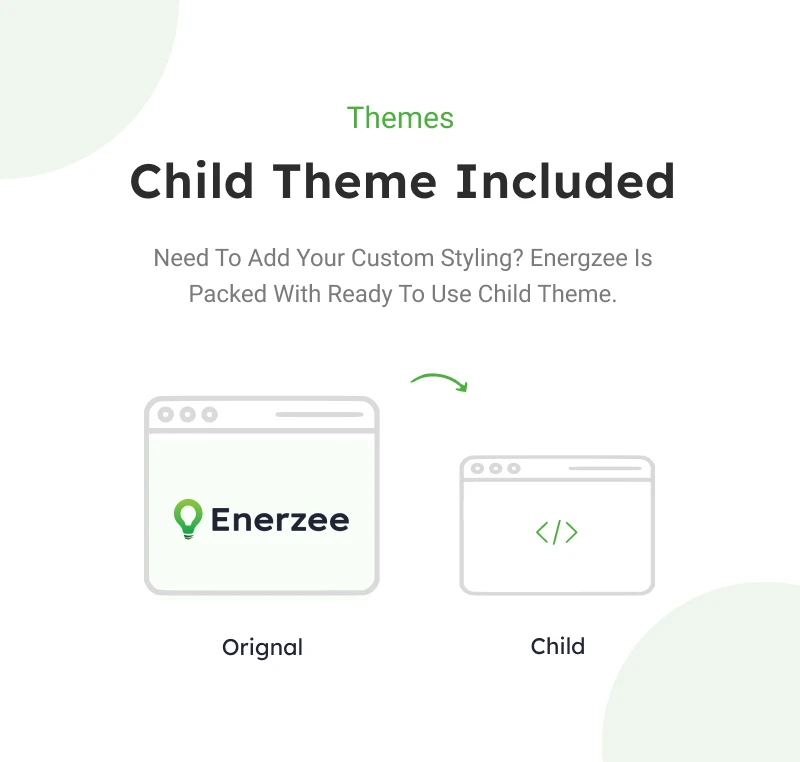 Themes

Child Theme Included

Need To Add Your Custom Styling? Energzee Is Packed With Ready To Use Child Theme.

Enerzee

</>

Orignal

Child